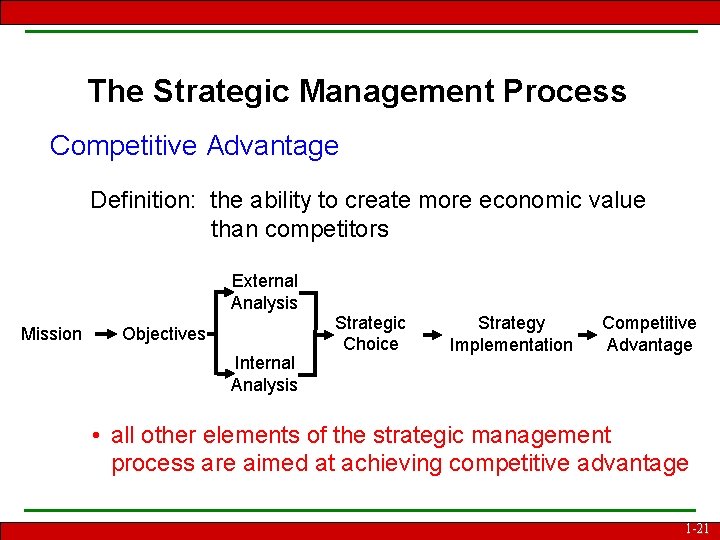 The Strategic Management Process

Competitive Advantage

Definition: the ability to create more economic value than competitors

Mission Objectives External Analysis Internal Analysis Strategic Choice Strategy Implementation Competitive Advantage

• all other elements of the strategic management process are aimed at achieving competitive advantage

1-21